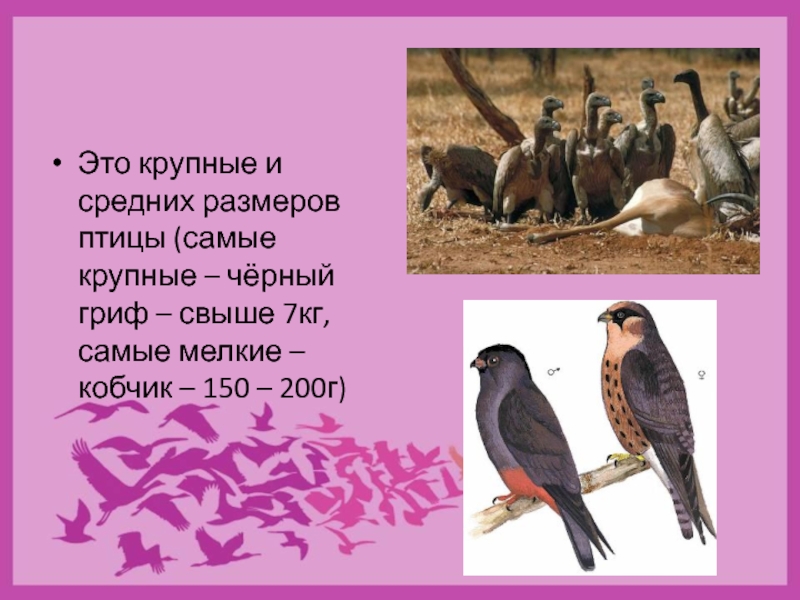 • Это крупные и средних размеров птицы (самые крупные – чёрный гриф – свыше 7кг, самые мелкие – кобчик – 150 – 200г)

♂

♀